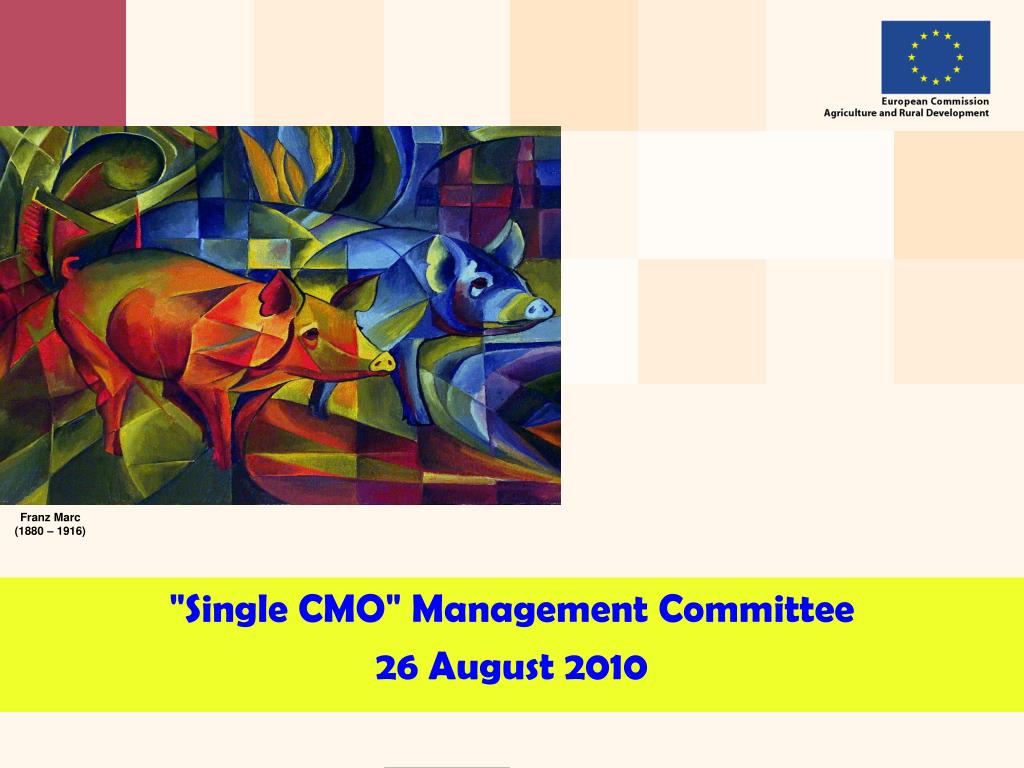 European Commission
Agriculture and Rural Development

Franz Marc
(1880 – 1916)

"Single CMO" Management Committee

26 August 2010